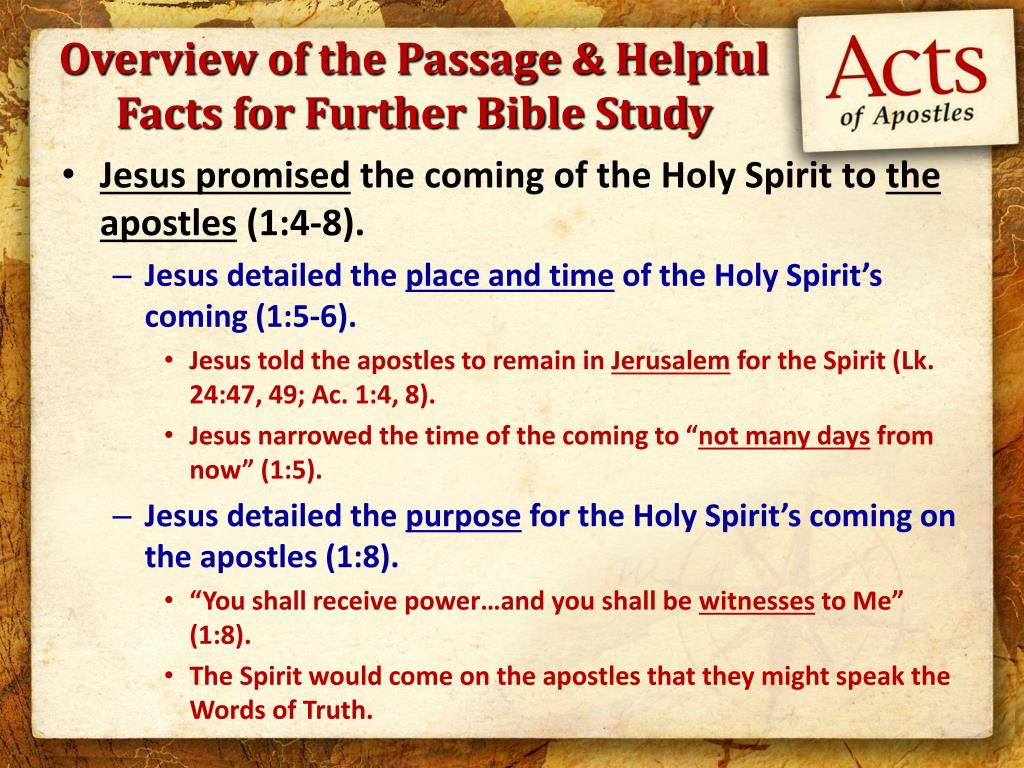 Overview of the Passage & Helpful Facts for Further Bible Study

Acts of Apostles

• Jesus promised the coming of the Holy Spirit to the apostles (1:4-8).

– Jesus detailed the place and time of the Holy Spirit's coming (1:5-6).

• Jesus told the apostles to remain in Jerusalem for the Spirit (Lk. 24:47, 49; Ac. 1:4, 8).

• Jesus narrowed the time of the coming to "not many days from now" (1:5).

– Jesus detailed the purpose for the Holy Spirit's coming on the apostles (1:8).

• "You shall receive power…and you shall be witnesses to Me" (1:8).

• The Spirit would come on the apostles that they might speak the Words of Truth.